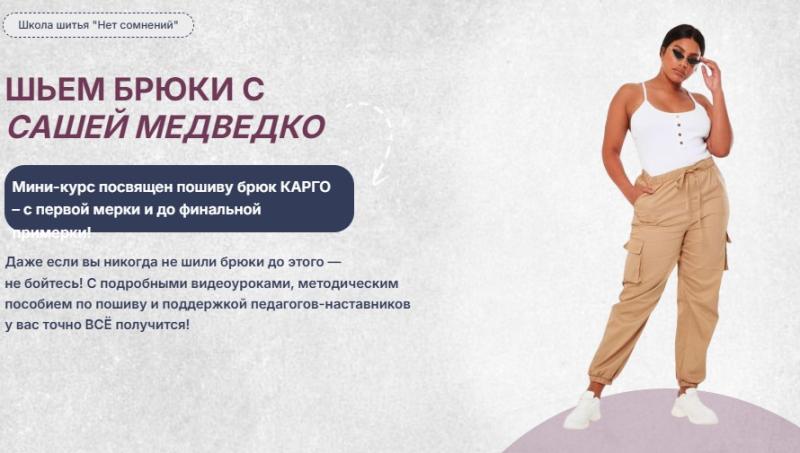 Школа шитья "Нет сомнений"

ШЬЕМ БРЮКИ С САШЕЙ МЕДВЕДКО

Мини-курс посвящен пошиву брюк КАРГО – с первой мерки и до финальной примерки!

Даже если вы никогда не шили брюки до этого — не бойтесь! С подробными видеоуроками, методическим пособием по пошиву и поддержкой педагогов-наставников у вас точно ВСЁ получится!